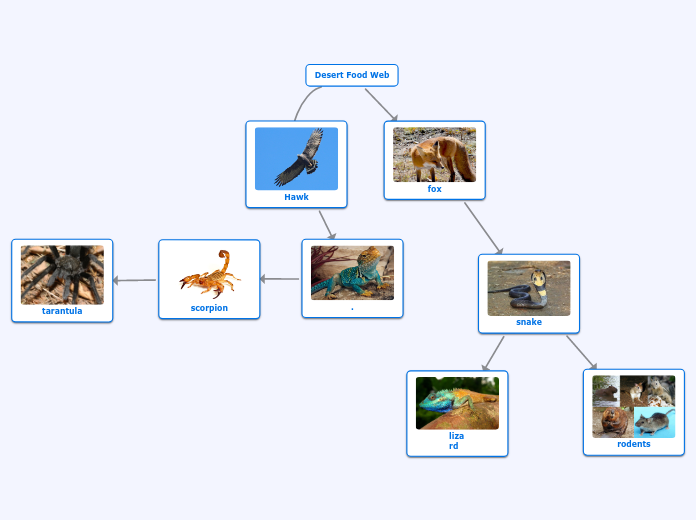 Desert Food Web

Hawk

fox

tarantula

scorpion

.

snake

liza
rd

rodents